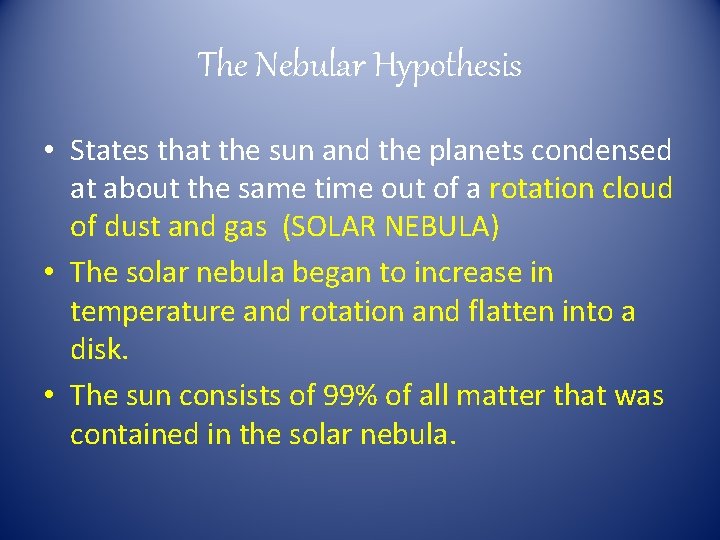 The Nebular Hypothesis

• States that the sun and the planets condensed at about the same time out of a rotation cloud of dust and gas (SOLAR NEBULA)

• The solar nebula began to increase in temperature and rotation and flatten into a disk.

• The sun consists of 99% of all matter that was contained in the solar nebula.